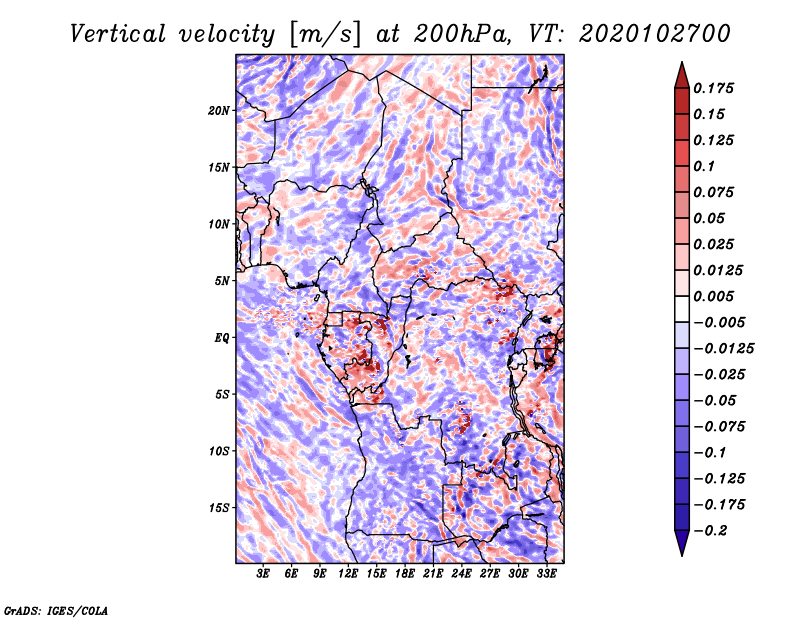 Vertical velocity [m/s] at 200hPa, VT: 2020102700

20N
15N
10N
5N
EQ
5S
10S
15S

3E 6E 9E 12E 15E 18E 21E 24E 27E 30E 33E

0.175
0.15
0.125
0.1
0.075
0.05
0.025
0.0125
0.005
−0.005
−0.0125
−0.025
−0.05
−0.075
−0.1
−0.125
−0.175
−0.2

GrADS: IGES/COLA